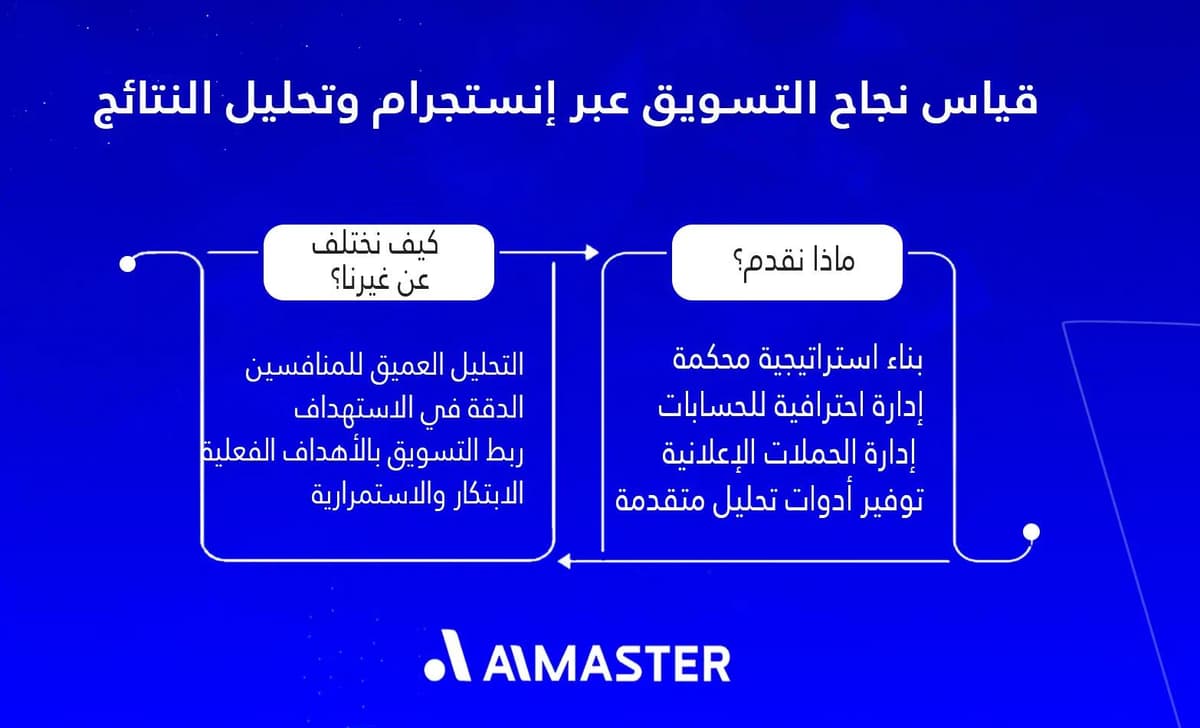 قياس نجاح التسويق عبر إنستجرام وتحليل النتائج

ماذا نقدم؟

بناء استراتيجية محكمة
إدارة احترافية للحسابات
إدارة الحملات الإعلانية
توفير أدوات تحليل متقدمة

كيف نختلف عن غيرنا؟

التحليل العميق للمنافسين
الدقة في الاستهداف
ربط التسويق بالأهداف الفعلية
الابتكار والاستمرارية

AIMASTER